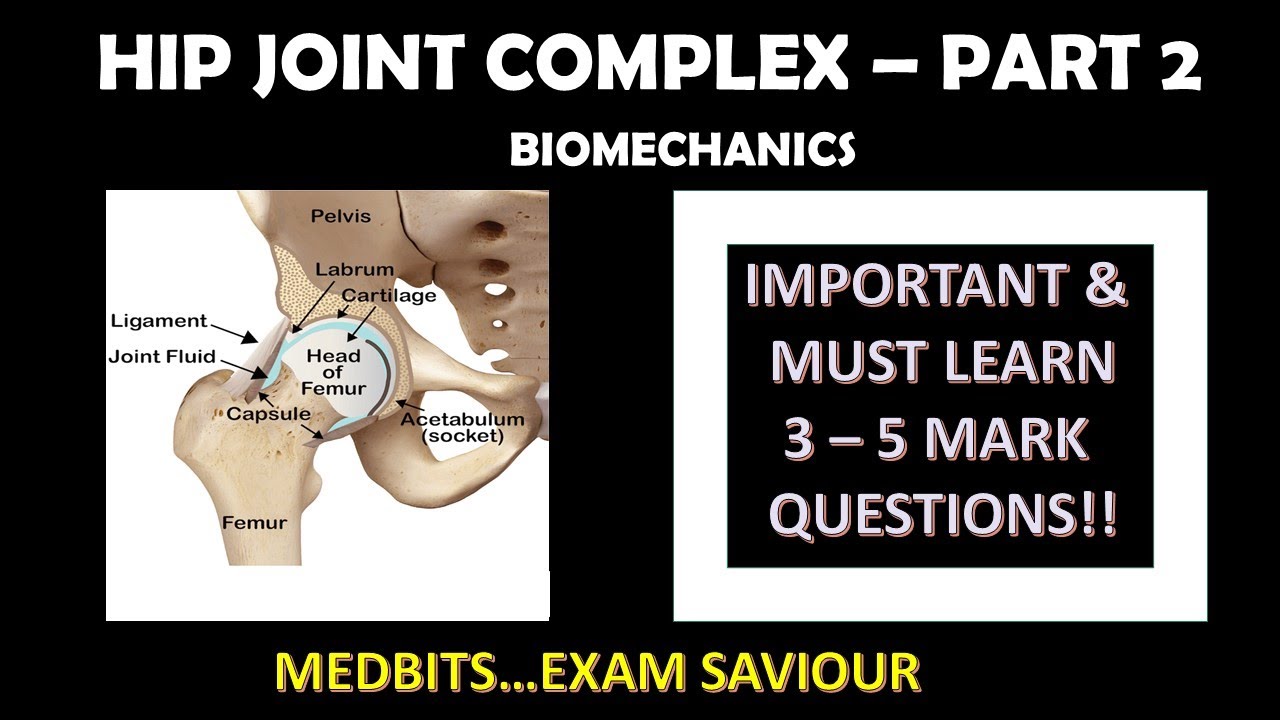 HIP JOINT COMPLEX – PART 2

BIOMECHANICS

Pelvis
Labrum
Cartilage
Ligament
Joint Fluid
Head of Femur
Capsule
Acetabulum (socket)
Femur

IMPORTANT & MUST LEARN 3 – 5 MARK QUESTIONS!!

MEDBITS...EXAM SAVIOUR